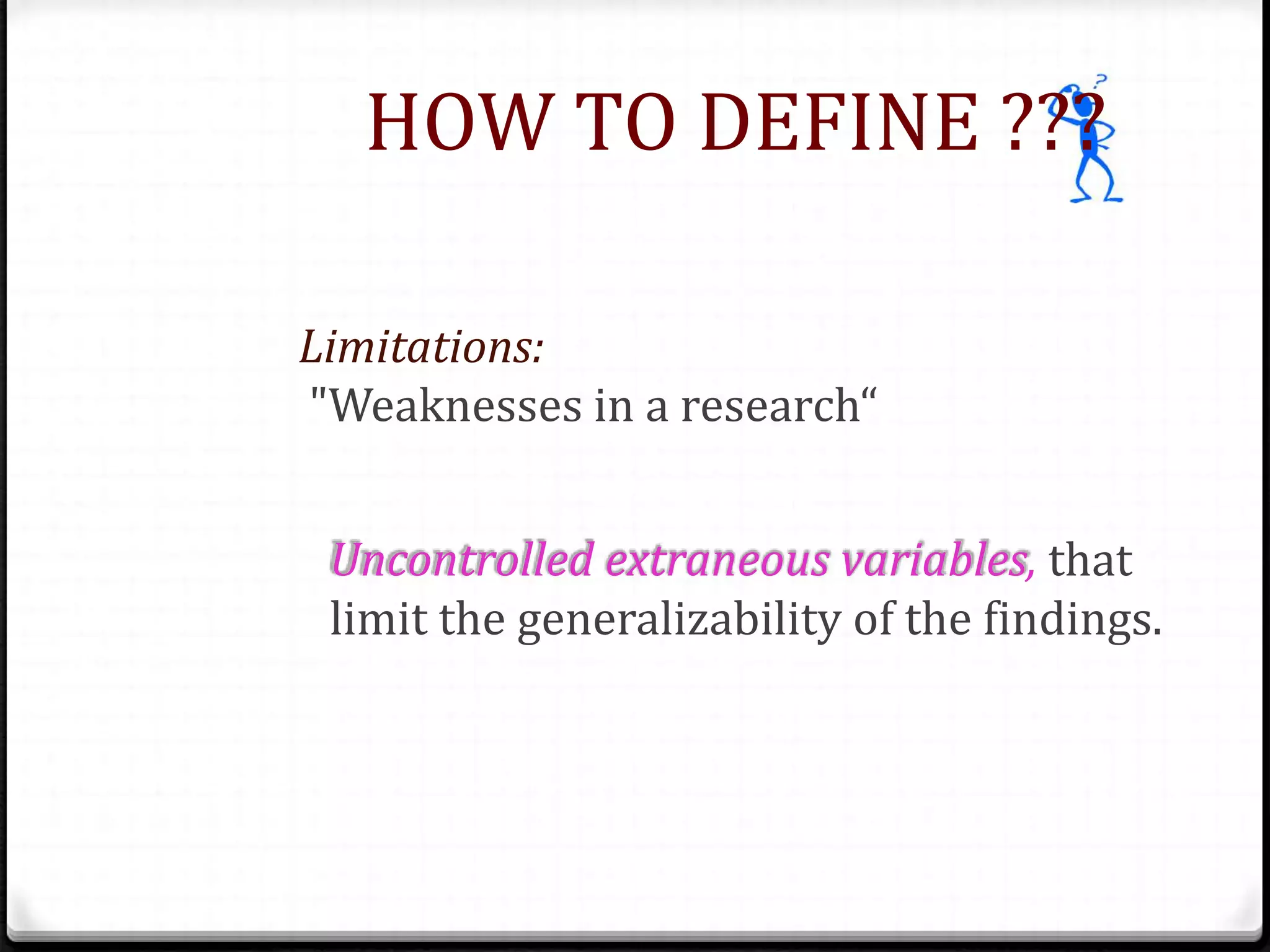 HOW TO DEFINE ???

Limitations:
"Weaknesses in a research“

Uncontrolled extraneous variables, that limit the generalizability of the findings.